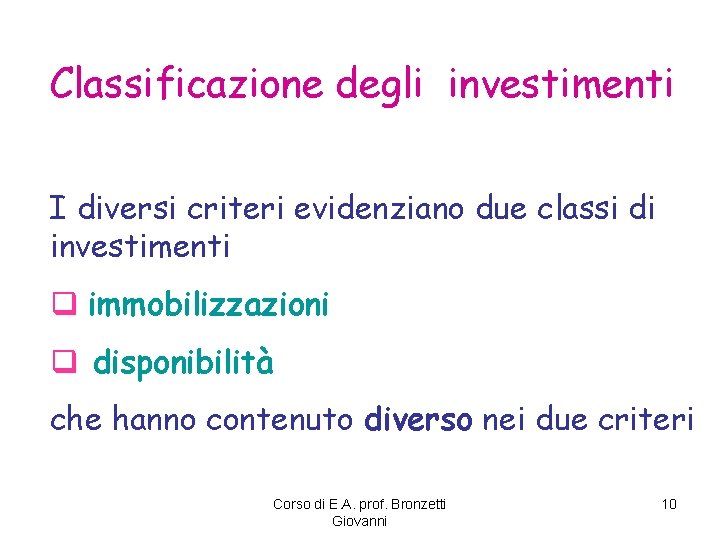 Classificazione degli investimenti

I diversi criteri evidenziano due classi di investimenti

❑ immobilizzazioni

❑ disponibilità

che hanno contenuto diverso nei due criteri

Corso di E.A. prof. Bronzetti Giovanni

10